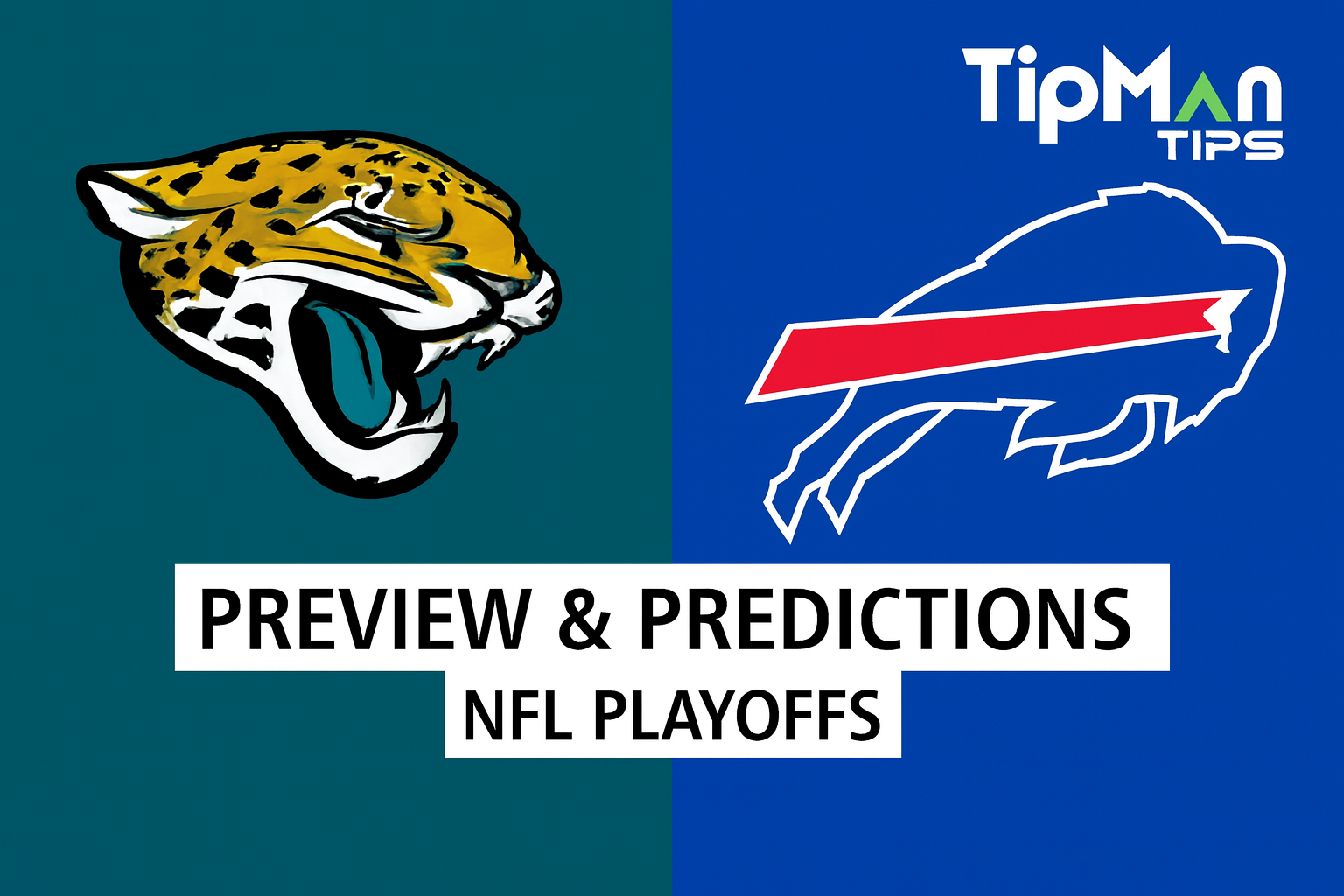 TipMan
TIPS

PREVIEW & PREDICTIONS
NFL PLAYOFFS